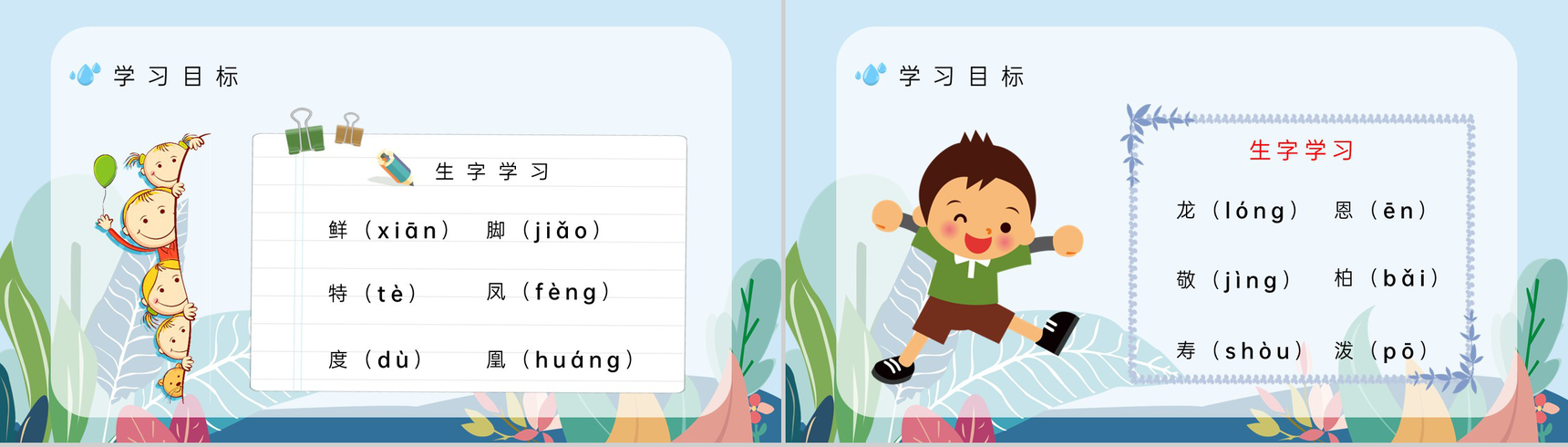 学习目标

生字学习

鲜（xiān） 脚（jiǎo）

特（tè） 凤（fèng）

度（dù） 凰（huáng）

学习目标

生字学习

龙（lóng） 恩（ēn）

敬（jìng） 柏（bǎi）

寿（shòu） 泼（pō）